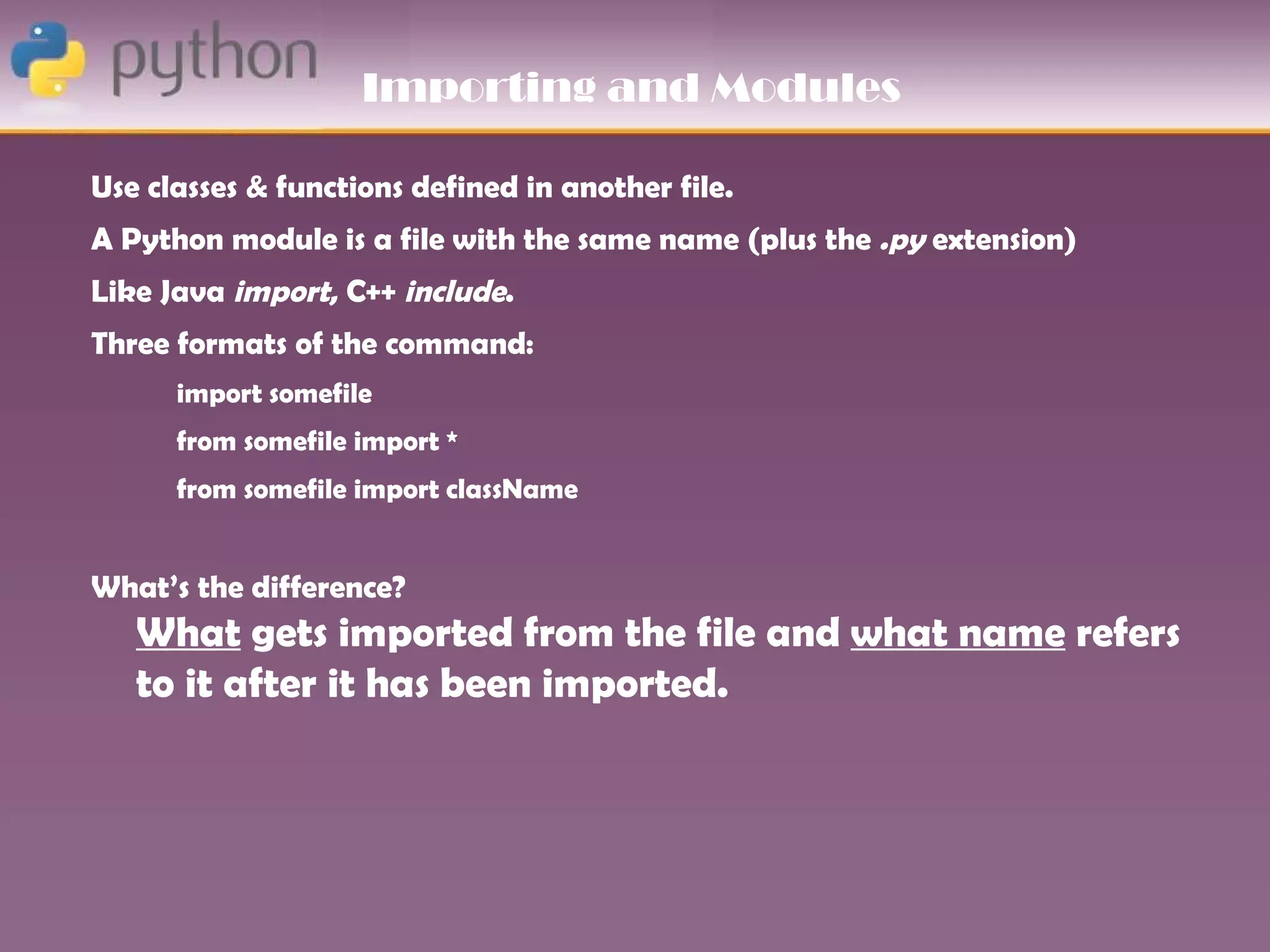 python

Importing and Modules

Use classes & functions defined in another file.

A Python module is a file with the same name (plus the .py extension)

Like Java import, C++ include.

Three formats of the command:

import somefile

from somefile import *

from somefile import className

What's the difference?

What gets imported from the file and what name refers to it after it has been imported.